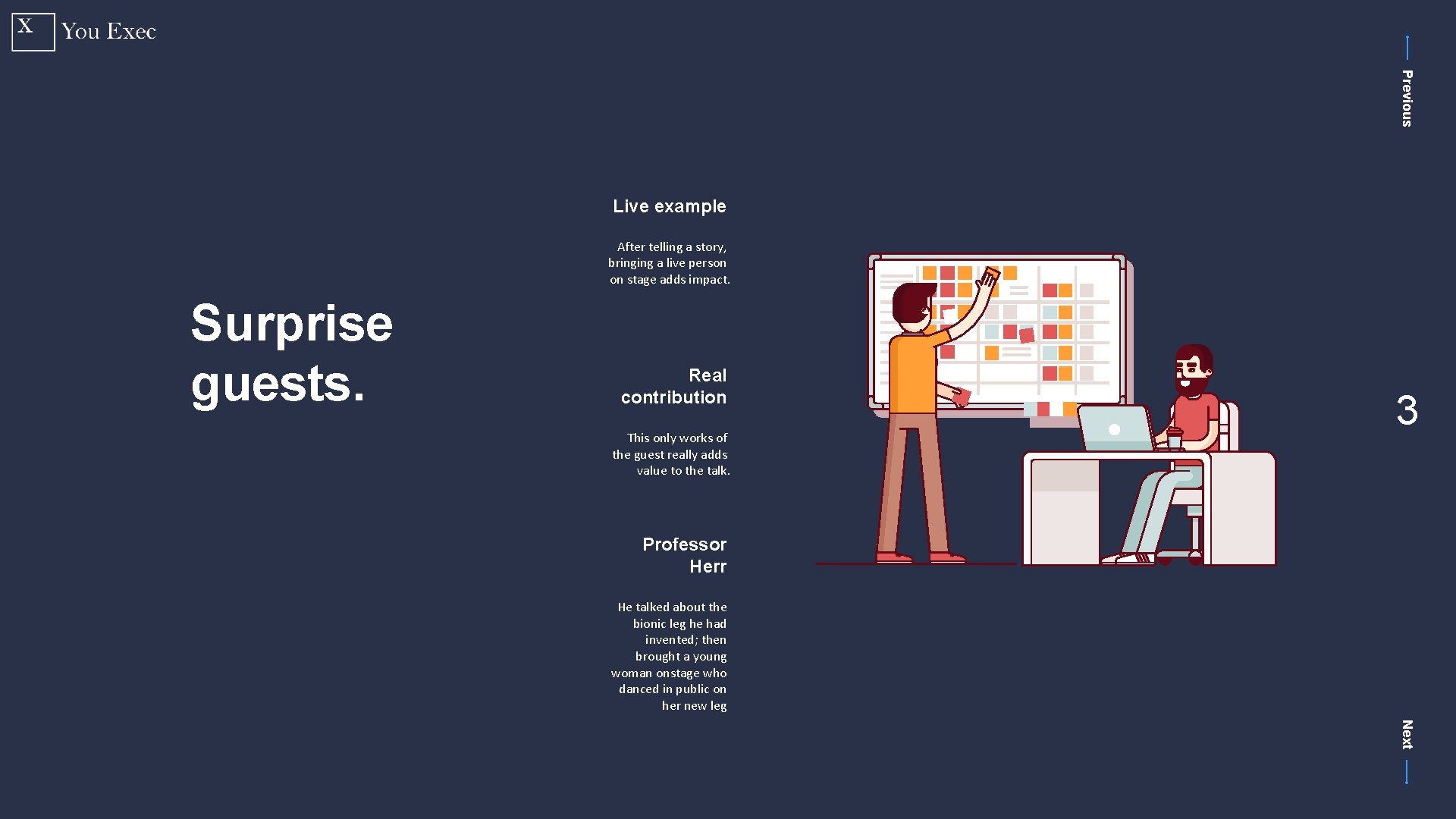 X You Exec

Previous

Surprise guests.

Live example

After telling a story, bringing a live person on stage adds impact.

Real contribution

This only works of the guest really adds value to the talk.

Professor Herr

He talked about the bionic leg he had invented; then brought a young woman onstage who danced in public on her new leg

3

Next